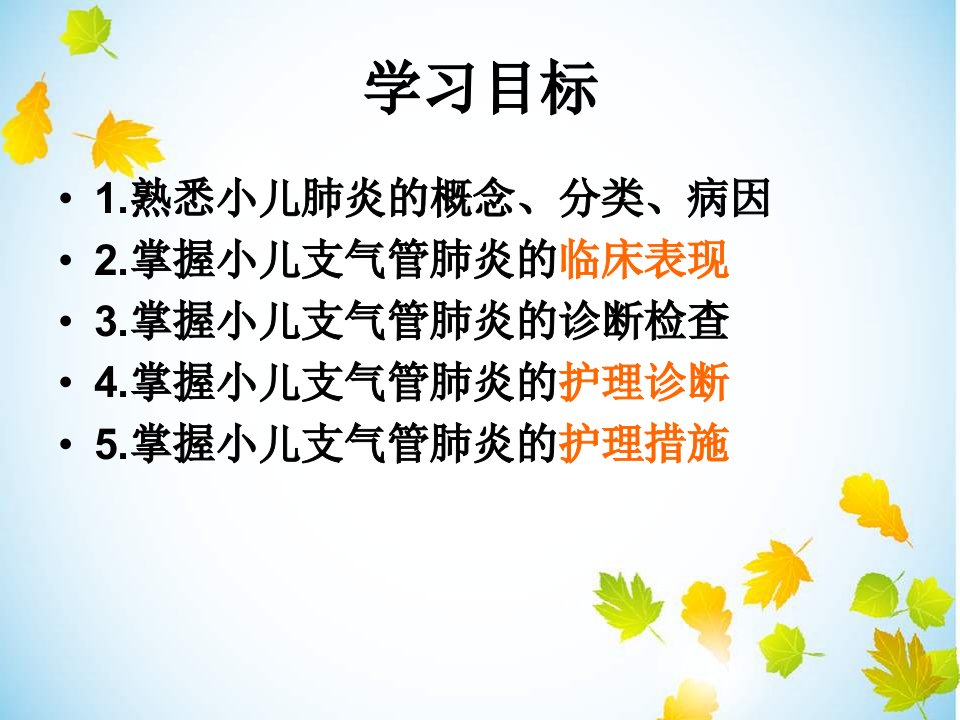 学习目标

• 1.熟悉小儿肺炎的概念、分类、病因
• 2.掌握小儿支气管肺炎的临床表现
• 3.掌握小儿支气管肺炎的诊断检查
• 4.掌握小儿支气管肺炎的护理诊断
• 5.掌握小儿支气管肺炎的护理措施